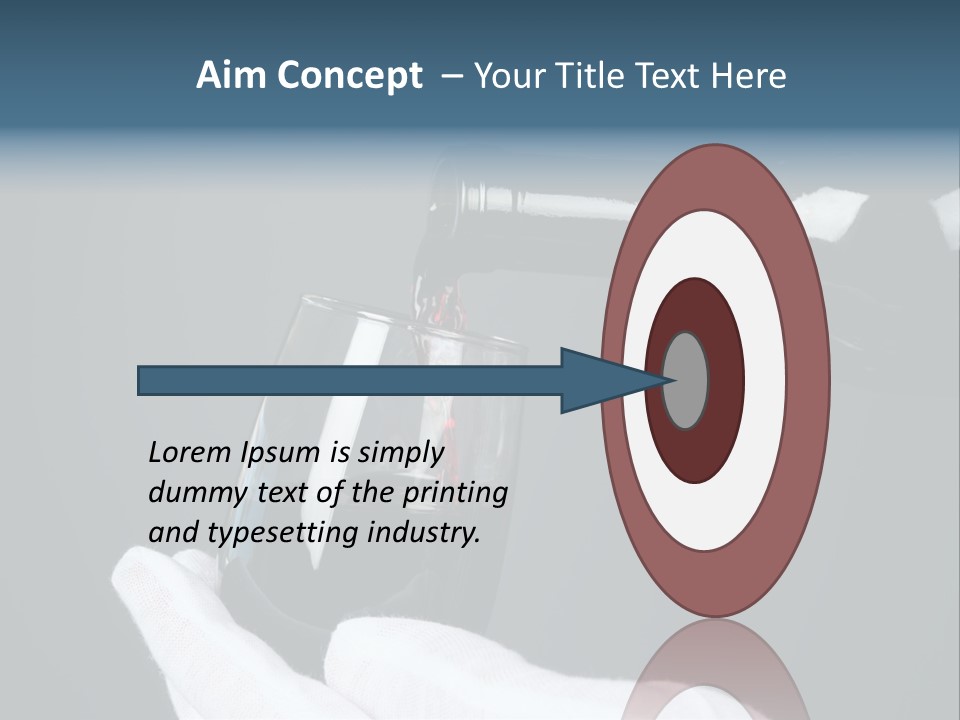 Aim Concept – Your Title Text Here

Lorem Ipsum is simply dummy text of the printing and typesetting industry.